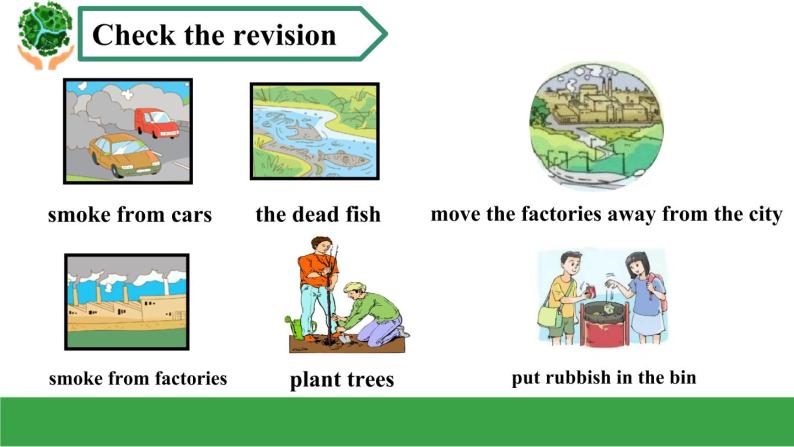 Check the revision

smoke from cars

the dead fish

move the factories away from the city

smoke from factories

plant trees

put rubbish in the bin